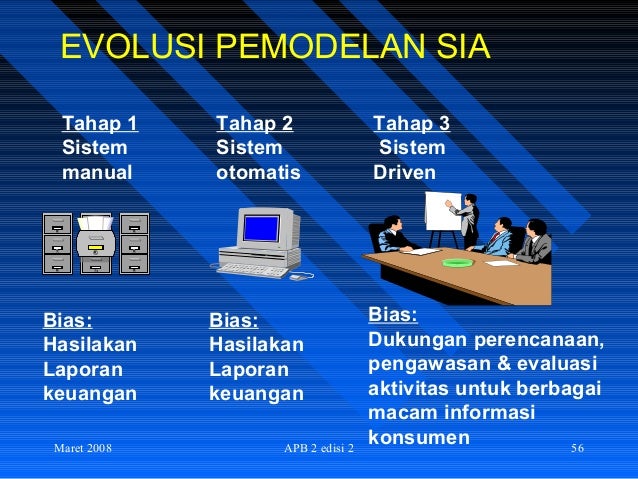 EVOLUSI PEMODELAN SIA

Tahap 1
Sistem manual

Bias:
Hasilakan Laporan keuangan

Tahap 2
Sistem otomatis

Bias:
Hasilakan Laporan keuangan

Tahap 3
Sistem Driven

Bias:
Dukungan perencanaan, pengawasan & evaluasi aktivitas untuk berbagai macam informasi konsumen

Maret 2008

APB 2 edisi 2

56